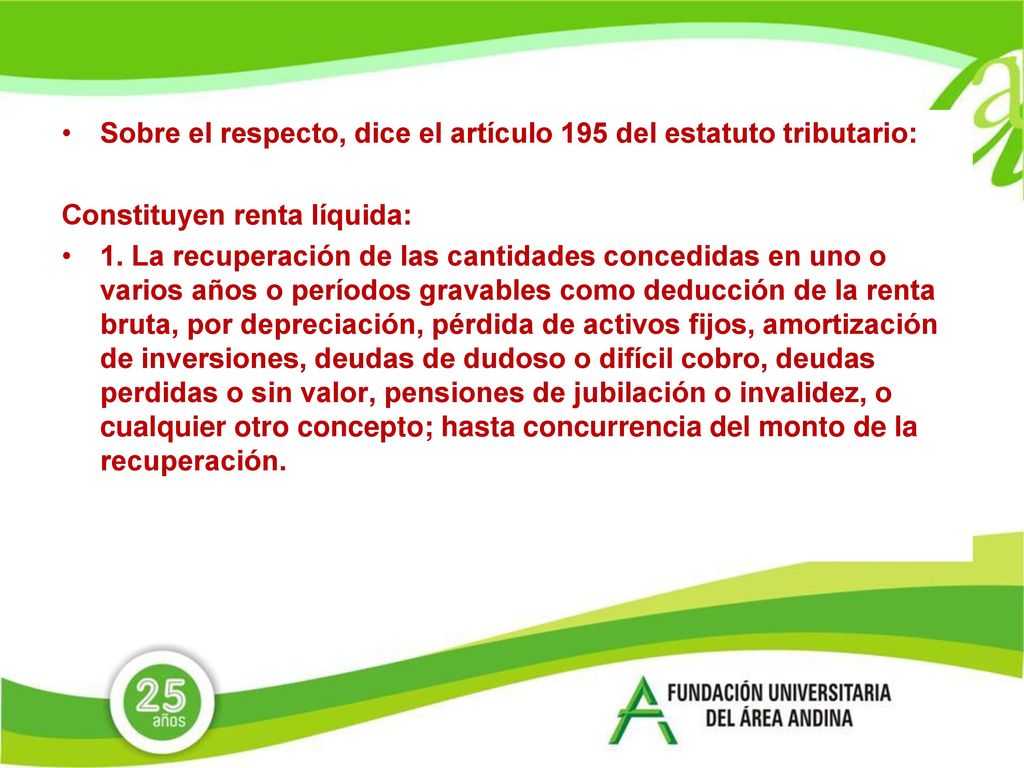 • Sobre el respecto, dice el artículo 195 del estatuto tributario:

Constituyen renta líquida:

• 1. La recuperación de las cantidades concedidas en uno o varios años o períodos gravables como deducción de la renta bruta, por depreciación, pérdida de activos fijos, amortización de inversiones, deudas de dudoso o difícil cobro, deudas perdidas o sin valor, pensiones de jubilación o invalidez, o cualquier otro concepto; hasta concurrencia del monto de la recuperación.

25 años

FUNDACIÓN UNIVERSITARIA DEL ÁREA ANDINA